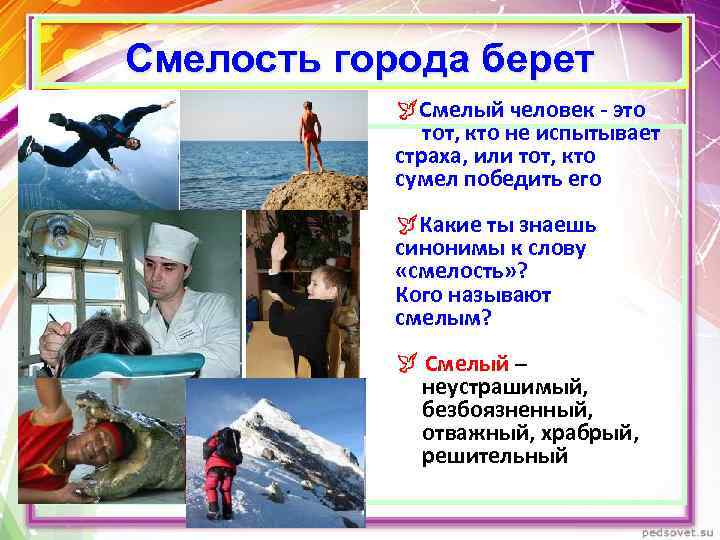 Смелость города берет

Смелый человек - это тот, кто не испытывает страха, или тот, кто сумел победить его

Какие ты знаешь синонимы к слову «смелость»? Кого называют смелым?

Смелый – неустрашимый, безбоязненный, отважный, храбрый, решительный

pedsovet.su